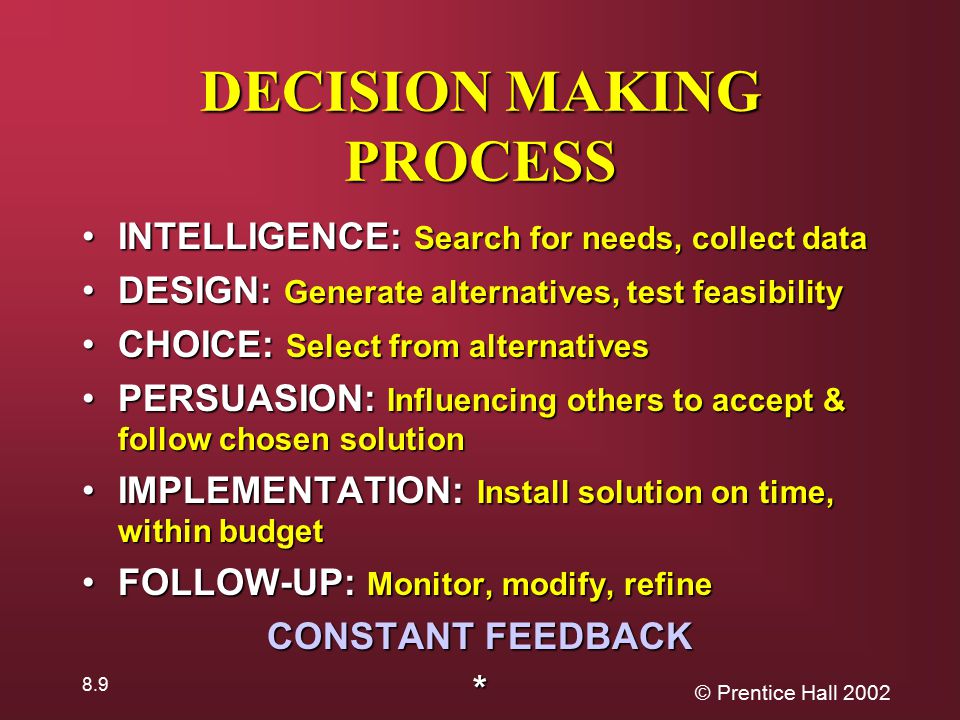 DECISION MAKING PROCESS

• INTELLIGENCE: Search for needs, collect data
• DESIGN: Generate alternatives, test feasibility
• CHOICE: Select from alternatives
• PERSUASION: Influencing others to accept & follow chosen solution
• IMPLEMENTATION: Install solution on time, within budget
• FOLLOW-UP: Monitor, modify, refine

CONSTANT FEEDBACK

8.9

*

© Prentice Hall 2002